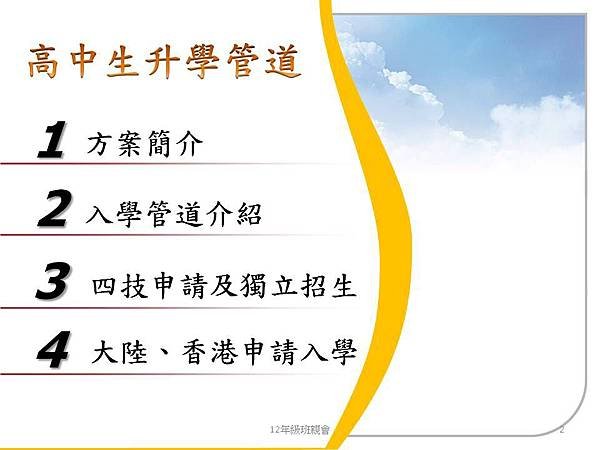 高中生升學管道

1 方案簡介

2 入學管道介紹

3 四技申請及獨立招生

4 大陸、香港申請入學

12年級班親會

2